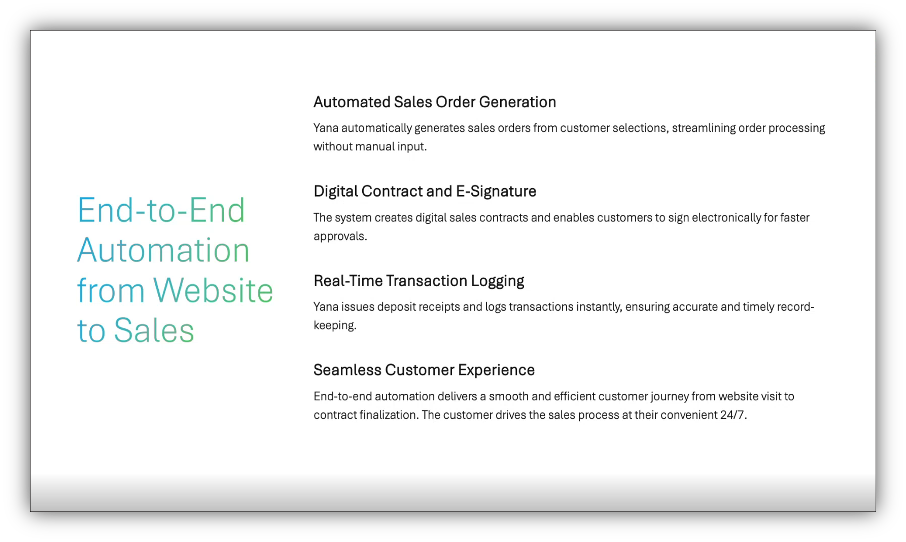 End-to-End Automation from Website to Sales

Automated Sales Order Generation

Yana automatically generates sales orders from customer selections, streamlining order processing without manual input.

Digital Contract and E-Signature

The system creates digital sales contracts and enables customers to sign electronically for faster approvals.

Real-Time Transaction Logging

Yana issues deposit receipts and logs transactions instantly, ensuring accurate and timely record-keeping.

Seamless Customer Experience

End-to-end automation delivers a smooth and efficient customer journey from website visit to contract finalization. The customer drives the sales process at their convenient 24/7.